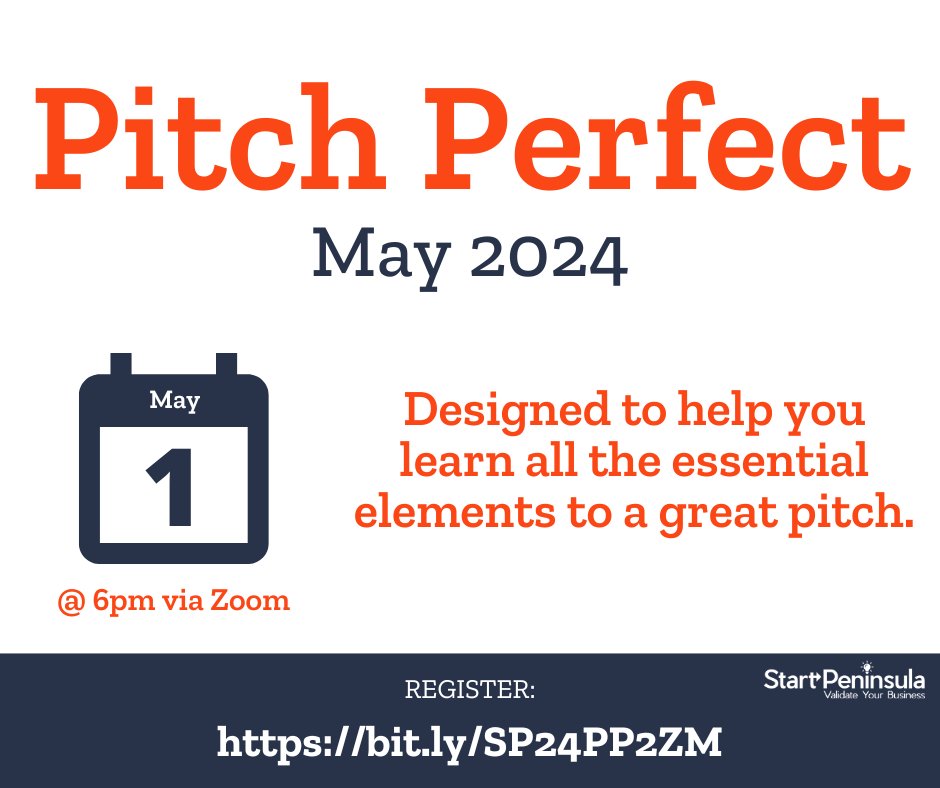 Pitch Perfect

May 2024

May

1

@ 6pm via Zoom

Designed to help you learn all the essential elements to a great pitch.

REGISTER:

https://bit.ly/SP24PP2ZM

StartPeninsula
Validate Your Business